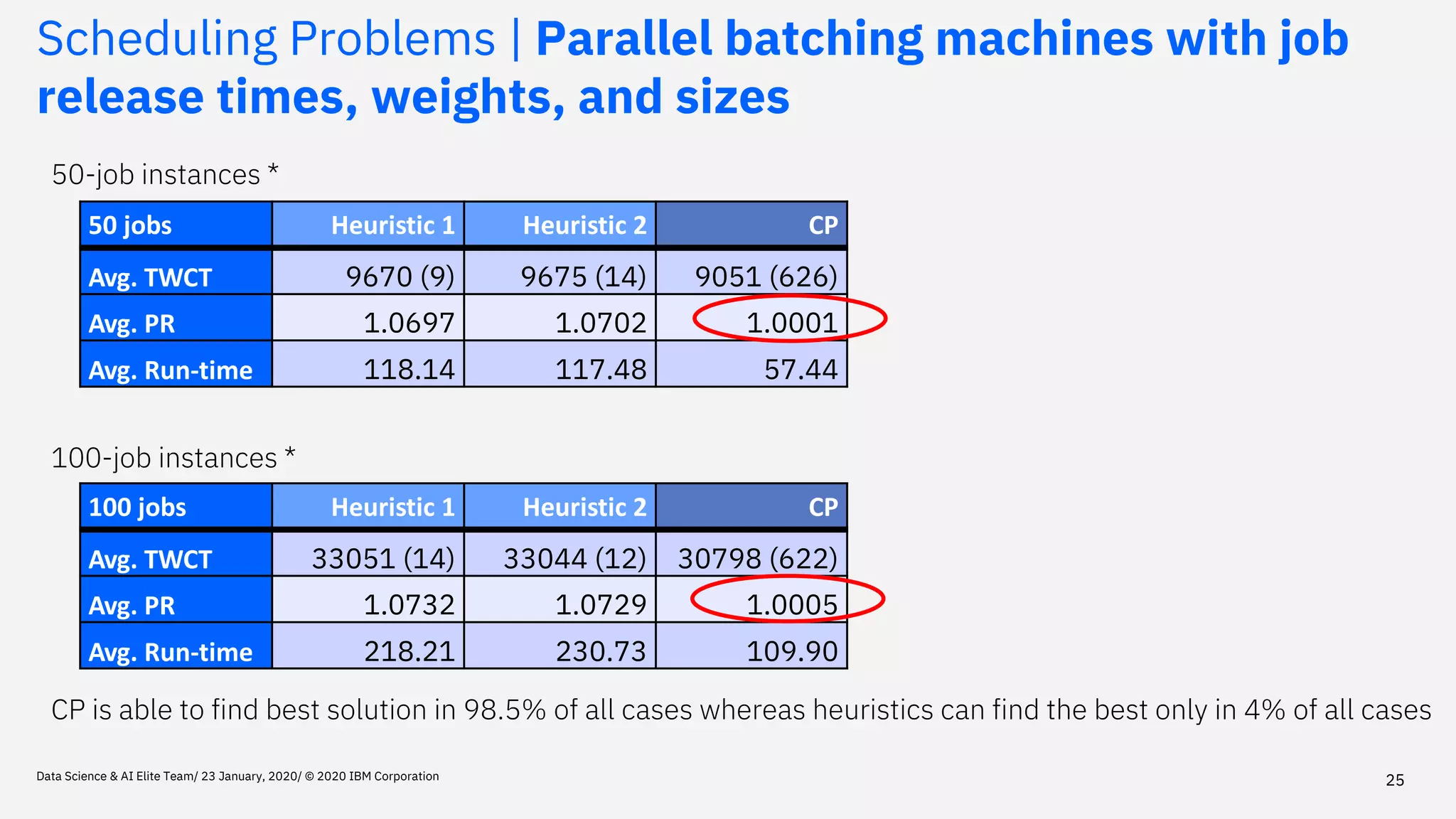 Scheduling Problems | Parallel batching machines with job release times, weights, and sizes

50-job instances *

| 50 jobs | Heuristic 1 | Heuristic 2 | CP |
|---|---|---|---|
| Avg. TWCT | 9670 (9) | 9675 (14) | 9051 (626) |
| Avg. PR | 1.0697 | 1.0702 | 1.0001 |
| Avg. Run-time | 118.14 | 117.48 | 57.44 |

100-job instances *

| 100 jobs | Heuristic 1 | Heuristic 2 | CP |
|---|---|---|---|
| Avg. TWCT | 33051 (14) | 33044 (12) | 30798 (622) |
| Avg. PR | 1.0732 | 1.0729 | 1.0005 |
| Avg. Run-time | 218.21 | 230.73 | 109.90 |

CP is able to find best solution in 98.5% of all cases whereas heuristics can find the best only in 4% of all cases

Data Science & AI Elite Team/ 23 January, 2020/ © 2020 IBM Corporation

25